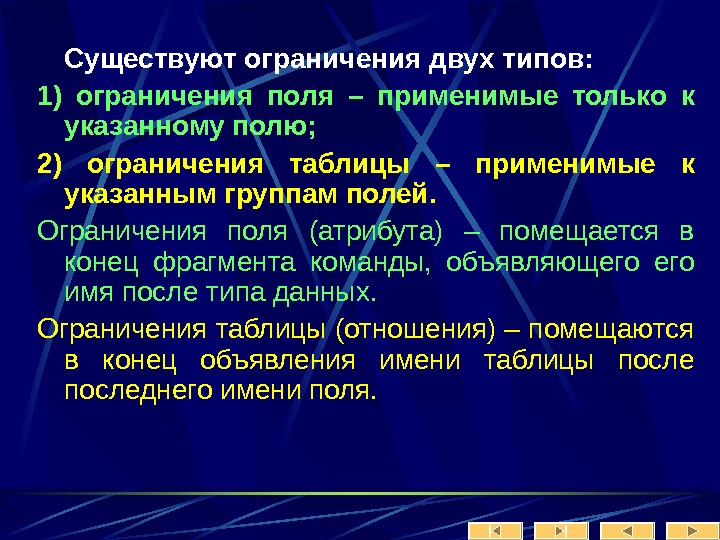 Существуют ограничения двух типов:

1) ограничения поля – применимые только к указанному полю;

2) ограничения таблицы – применимые к указанным группам полей.

Ограничения поля (атрибута) – помещается в конец фрагмента команды, объявляющего его имя после типа данных.

Ограничения таблицы (отношения) – помещаются в конец объявления имени таблицы после последнего имени поля.